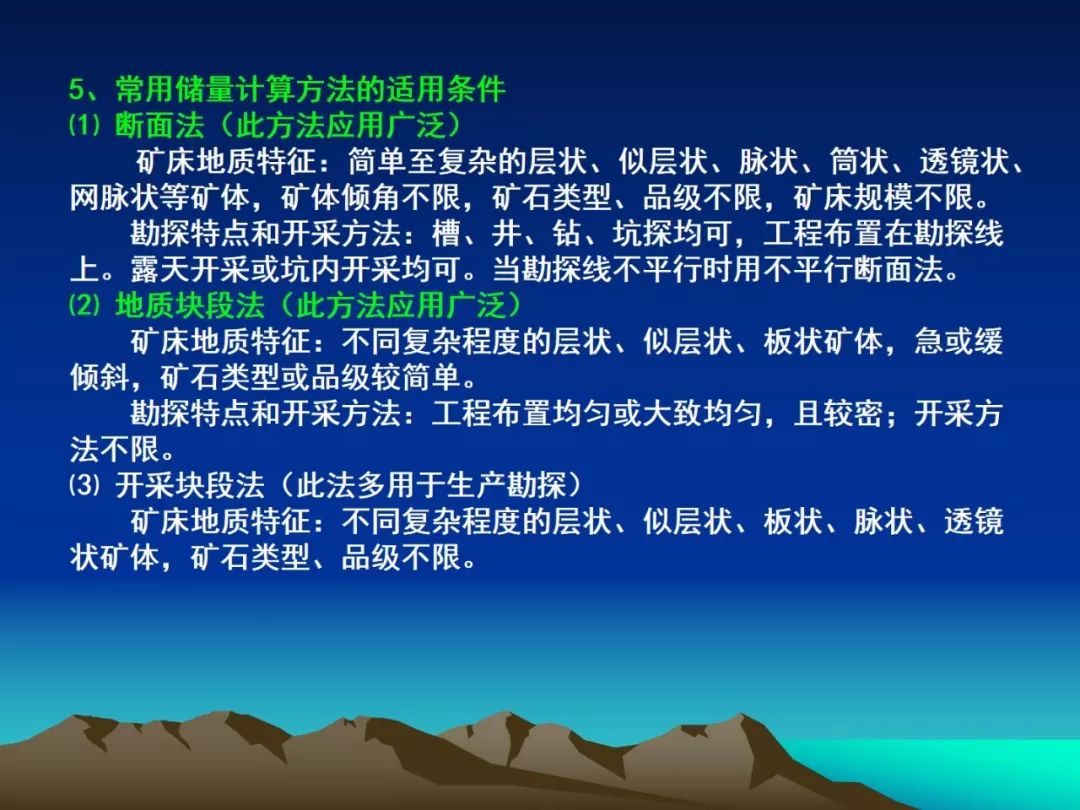 5、常用储量计算方法的适用条件
⑴ 断面法（此方法应用广泛）

矿床地质特征：简单至复杂的层状、似层状、脉状、筒状、透镜状、网脉状等矿体，矿体倾角不限，矿石类型、品级不限，矿床规模不限。

勘探特点和开采方法：槽、井、钻、坑探均可，工程布置在勘探线上。露天开采或坑内开采均可。当勘探线不平行时用不平行断面法。

⑵ 地质块段法（此方法应用广泛）

矿床地质特征：不同复杂程度的层状、似层状、板状矿体，急或缓倾斜，矿石类型或品级较简单。

勘探特点和开采方法：工程布置均匀或大致均匀，且较密；开采方法不限。

⑶ 开采块段法（此法多用于生产勘探）

矿床地质特征：不同复杂程度的层状、似层状、板状、脉状、透镜状矿体，矿石类型、品级不限。